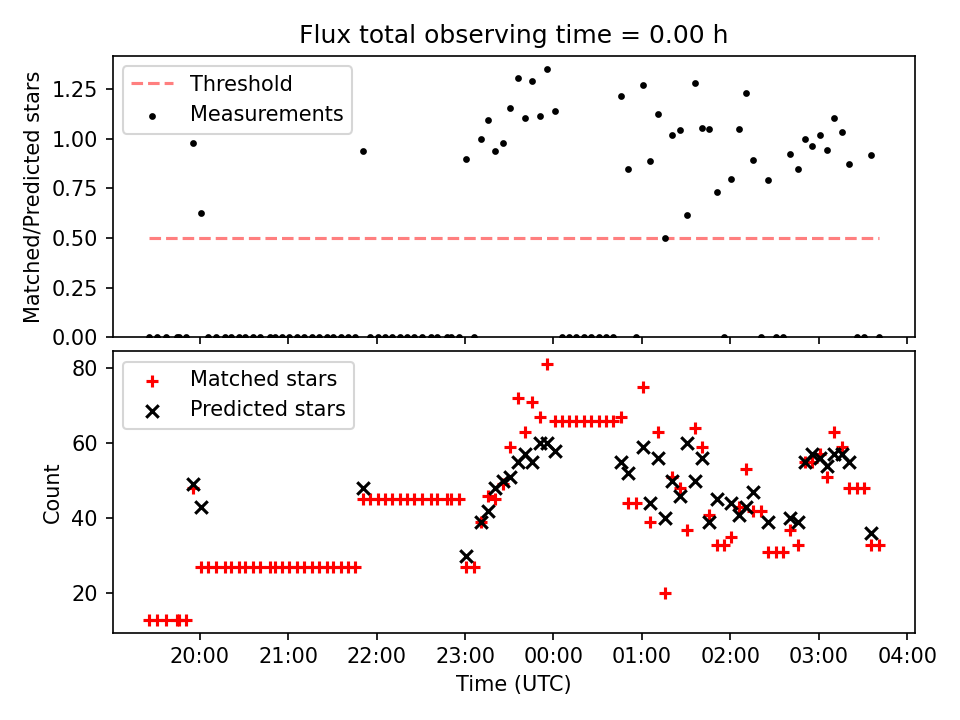 Flux total observing time = 0.00 h

Threshold
Measurements

Matched/Predicted stars

1.25
1.00
0.75
0.50
0.25
0.00

Matched stars
Predicted stars

Count

80
60
40
20

20:00 21:00 22:00 23:00 00:00 01:00 02:00 03:00 04:00

Time (UTC)